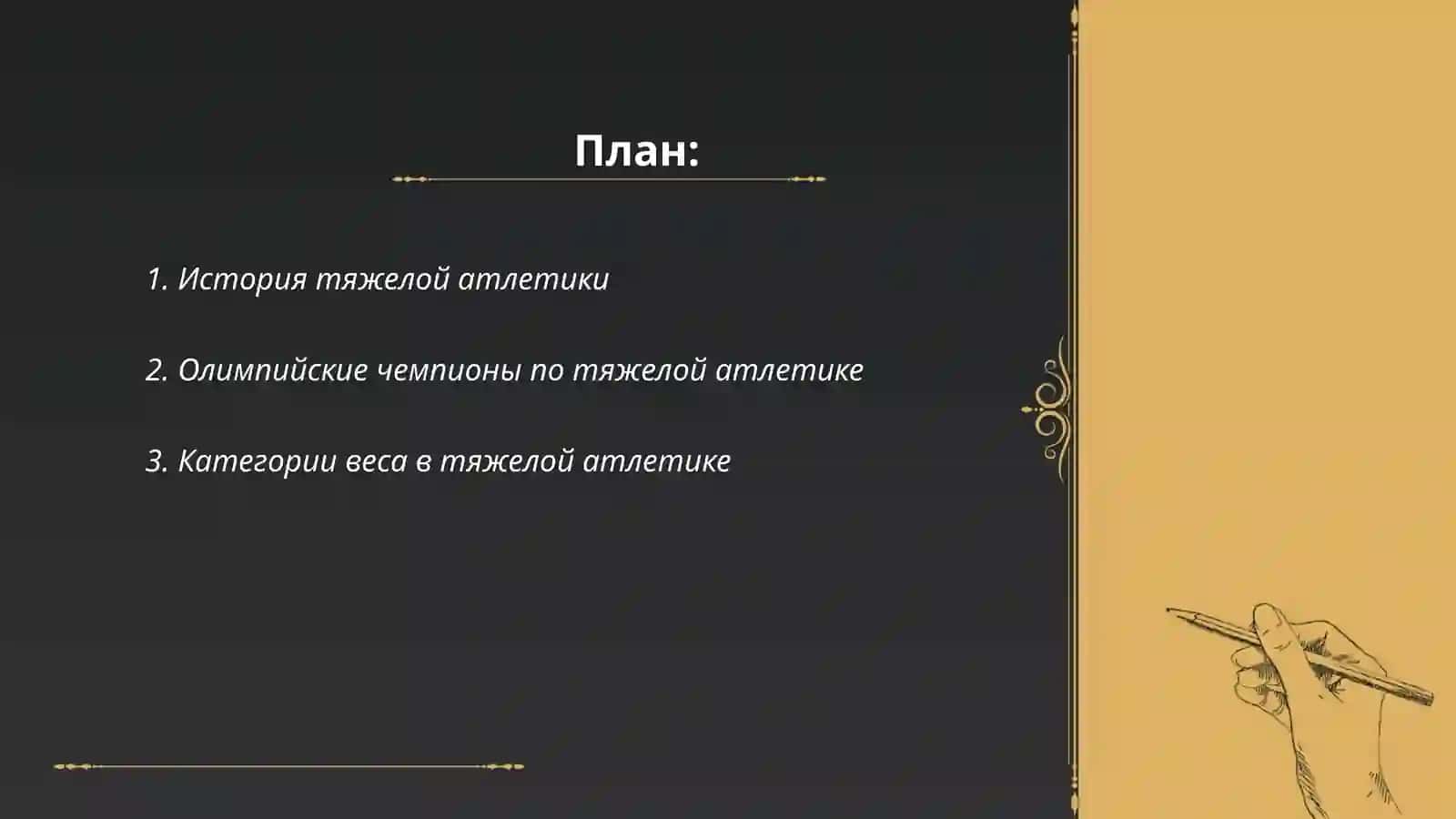 План:

1. История тяжелой атлетики

2. Олимпийские чемпионы по тяжелой атлетике

3. Категории веса в тяжелой атлетике